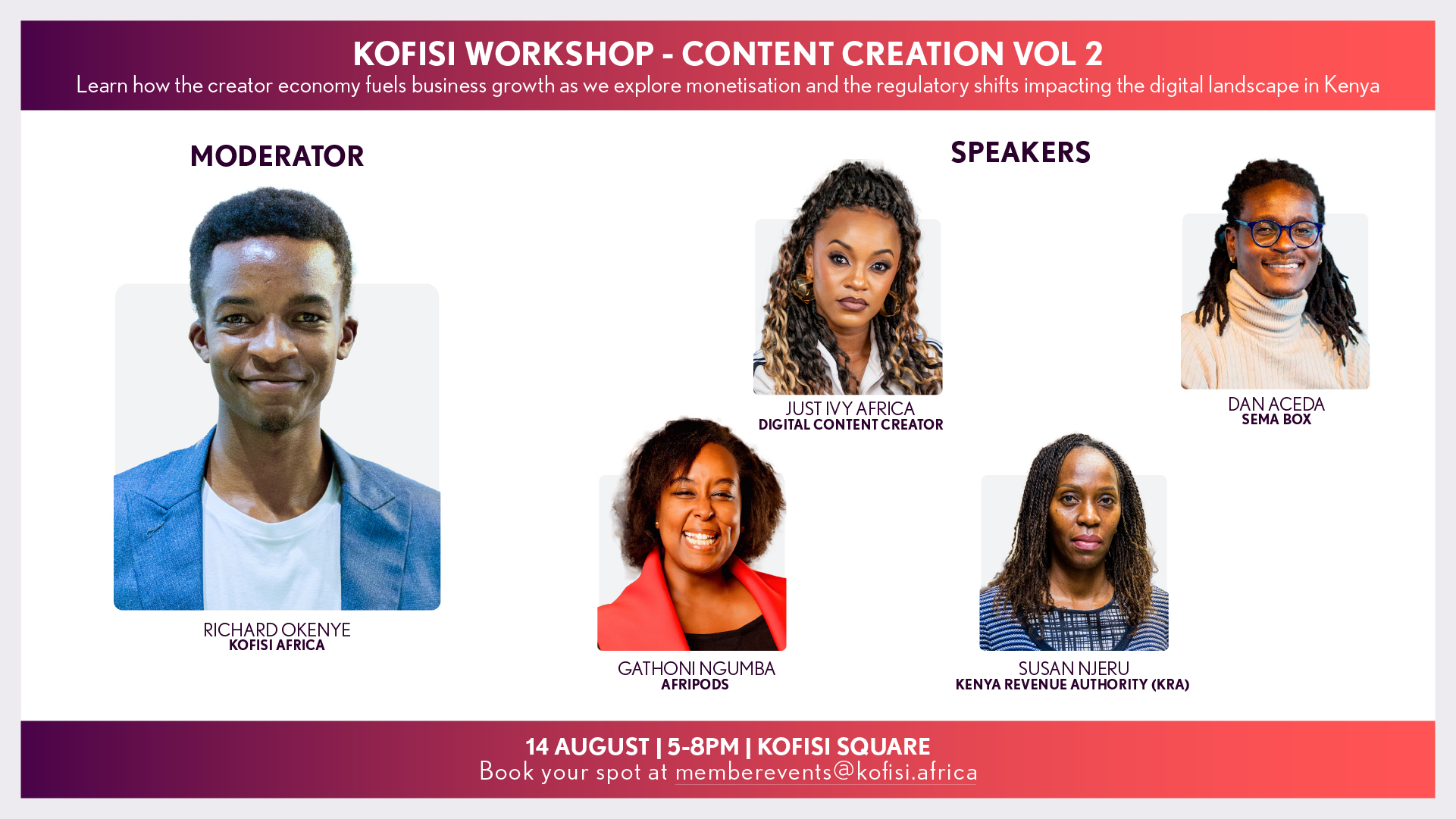 KOFISI WORKSHOP - CONTENT CREATION VOL 2
Learn how the creator economy fuels business growth as we explore monetisation and the regulatory shifts impacting the digital landscape in Kenya

MODERATOR

RICHARD OKENYE
KOFISI AFRICA

SPEAKERS

JUST IVY AFRICA
DIGITAL CONTENT CREATOR

DAN ACEDA
SEMA BOX

GATHONI NGUMBA
AFRIPODS

SUSAN NJERU
KENYA REVENUE AUTHORITY (KRA)

14 AUGUST | 5-8PM | KOFISI SQUARE
Book your spot at memberevents@kofisi.africa